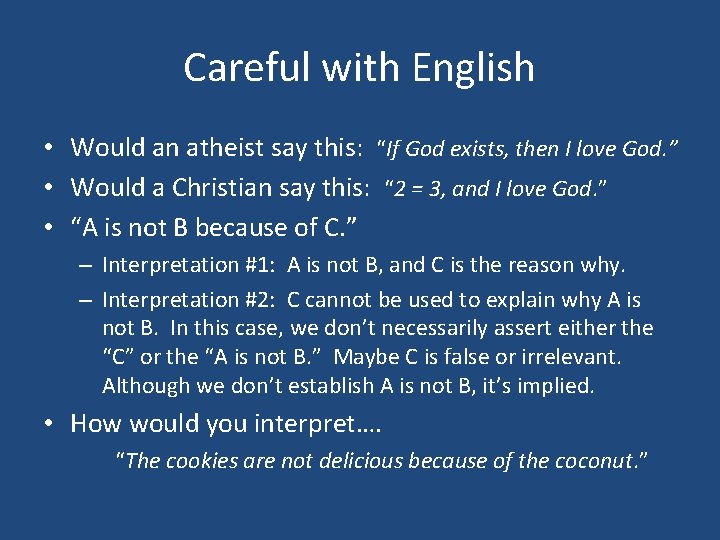 Careful with English

• Would an atheist say this: "If God exists, then I love God."
• Would a Christian say this: "2 = 3, and I love God."
• "A is not B because of C."
– Interpretation #1: A is not B, and C is the reason why.
– Interpretation #2: C cannot be used to explain why A is not B. In this case, we don't necessarily assert either the "C" or the "A is not B." Maybe C is false or irrelevant. Although we don't establish A is not B, it's implied.
• How would you interpret….
"The cookies are not delicious because of the coconut."